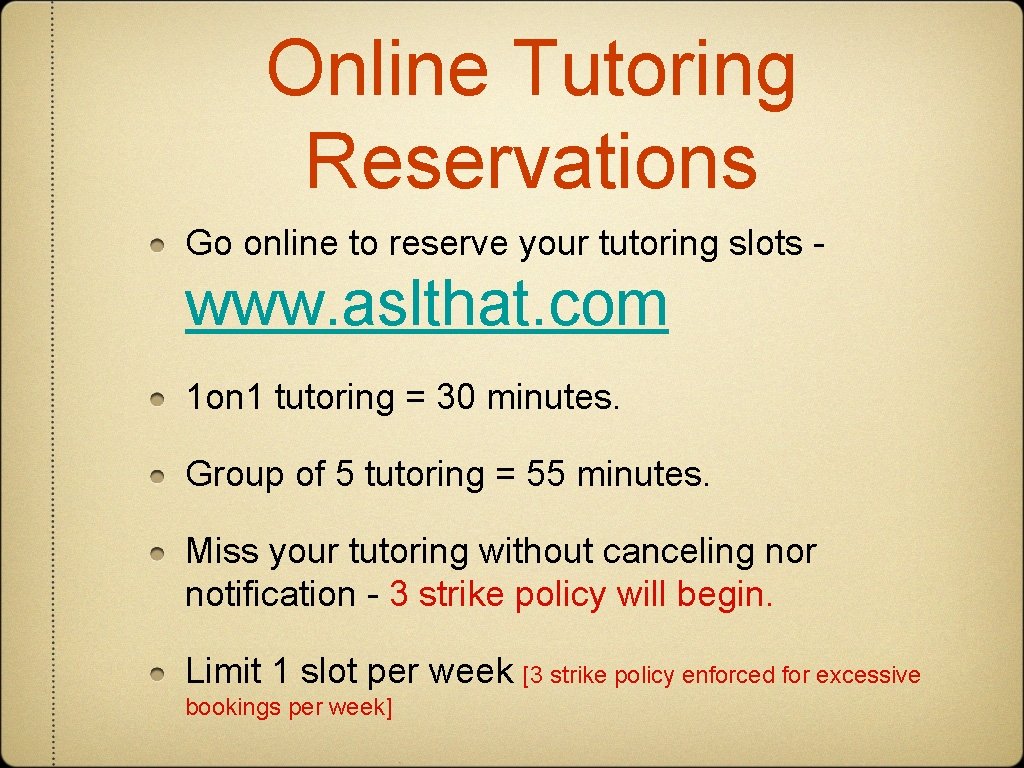 Online Tutoring Reservations

Go online to reserve your tutoring slots - www.aslthat.com

1on1 tutoring = 30 minutes.

Group of 5 tutoring = 55 minutes.

Miss your tutoring without canceling nor notification - 3 strike policy will begin.

Limit 1 slot per week [3 strike policy enforced for excessive bookings per week]